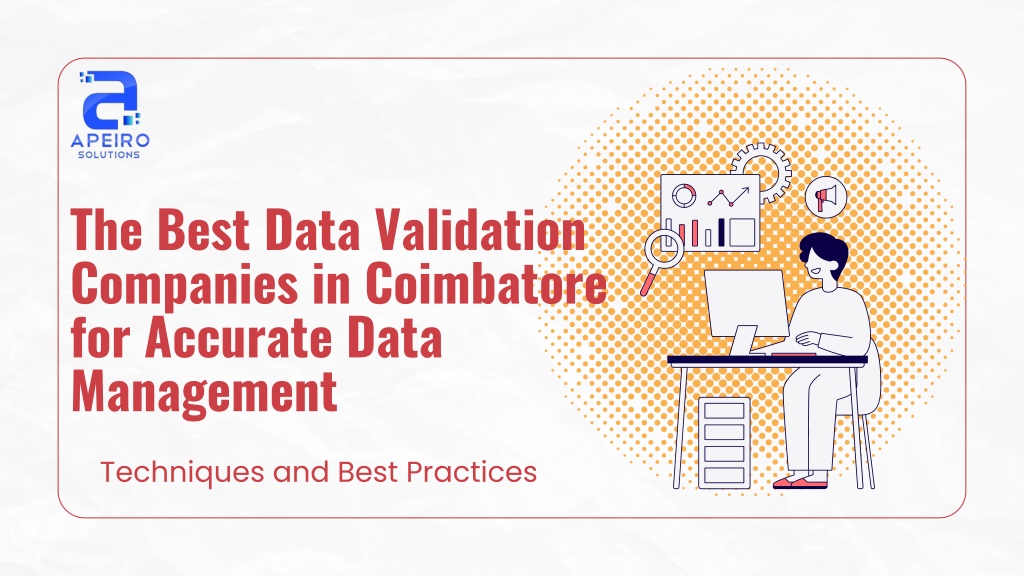 APEIRO
SOLUTIONS

The Best Data Validation Companies in Coimbatore for Accurate Data Management

Techniques and Best Practices